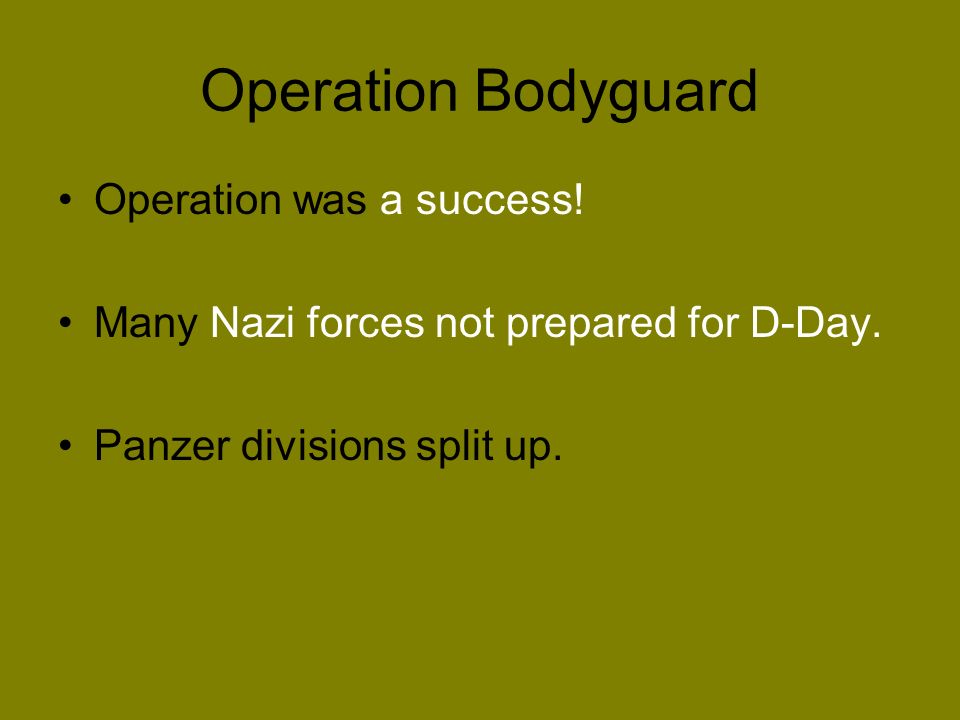 Operation Bodyguard

• Operation was a success!

• Many Nazi forces not prepared for D-Day.

• Panzer divisions split up.